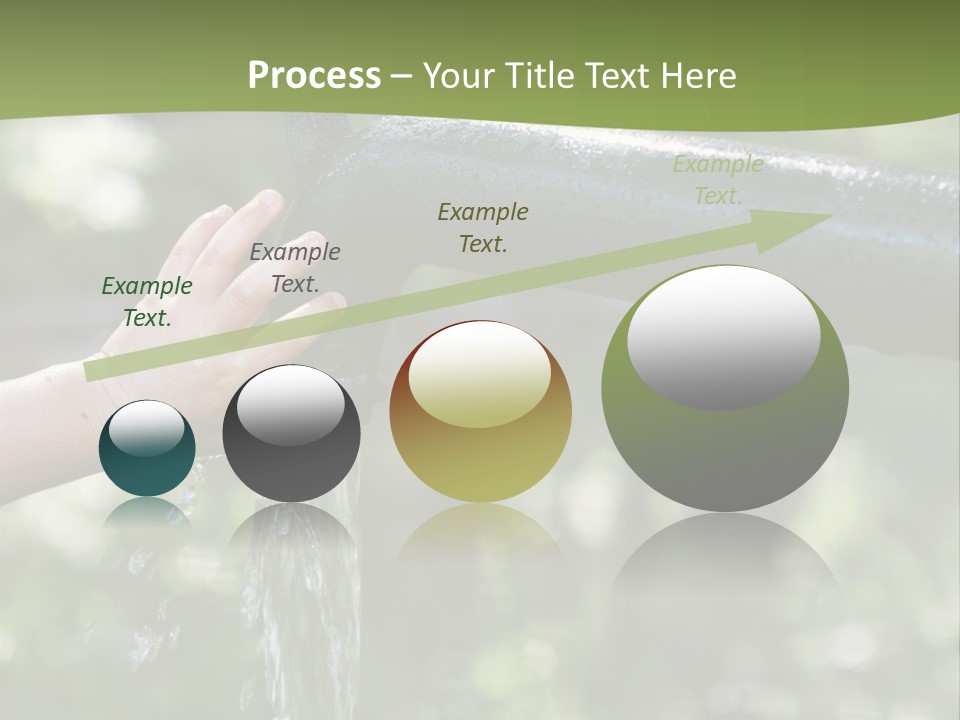 Process – Your Title Text Here

Example Text.

Example Text.

Example Text.

Example Text.